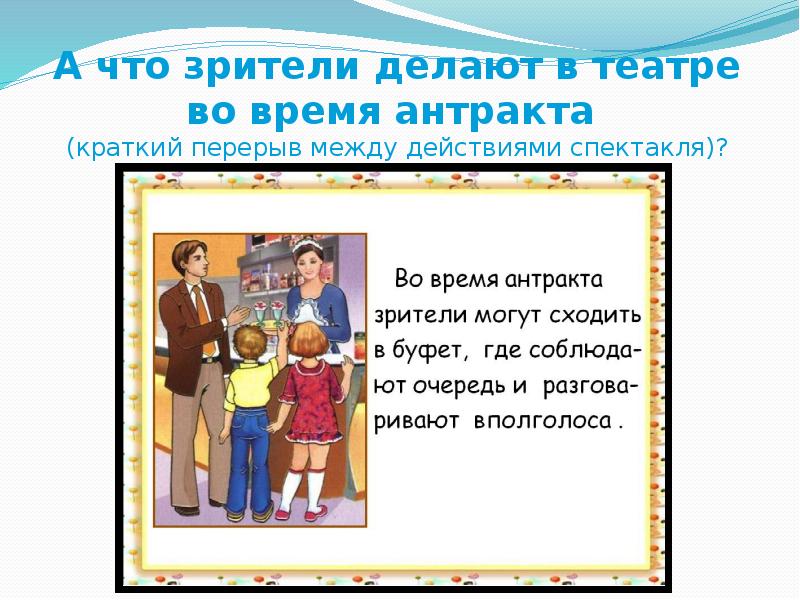 А что зрители делают в театре во время антракта (краткий перерыв между действиями спектакля)?

Во время антракта зрители могут сходить в буфет, где соблюдают очередь и разговаривают вполголоса .